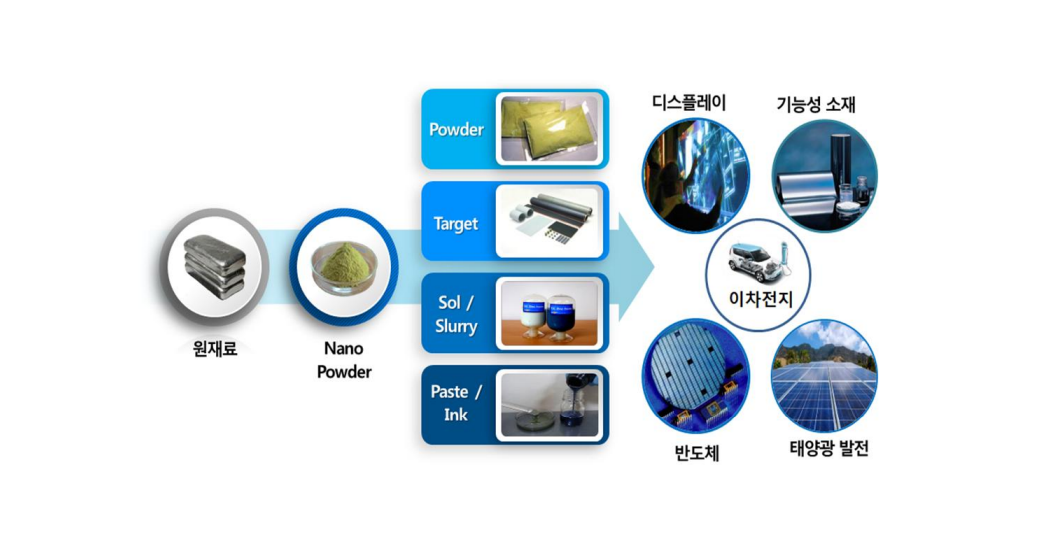 원재료

Nano Powder

Powder

Target

Sol / Slurry

Paste / Ink

디스플레이

기능성 소재

이차전지

반도체

태양광 발전